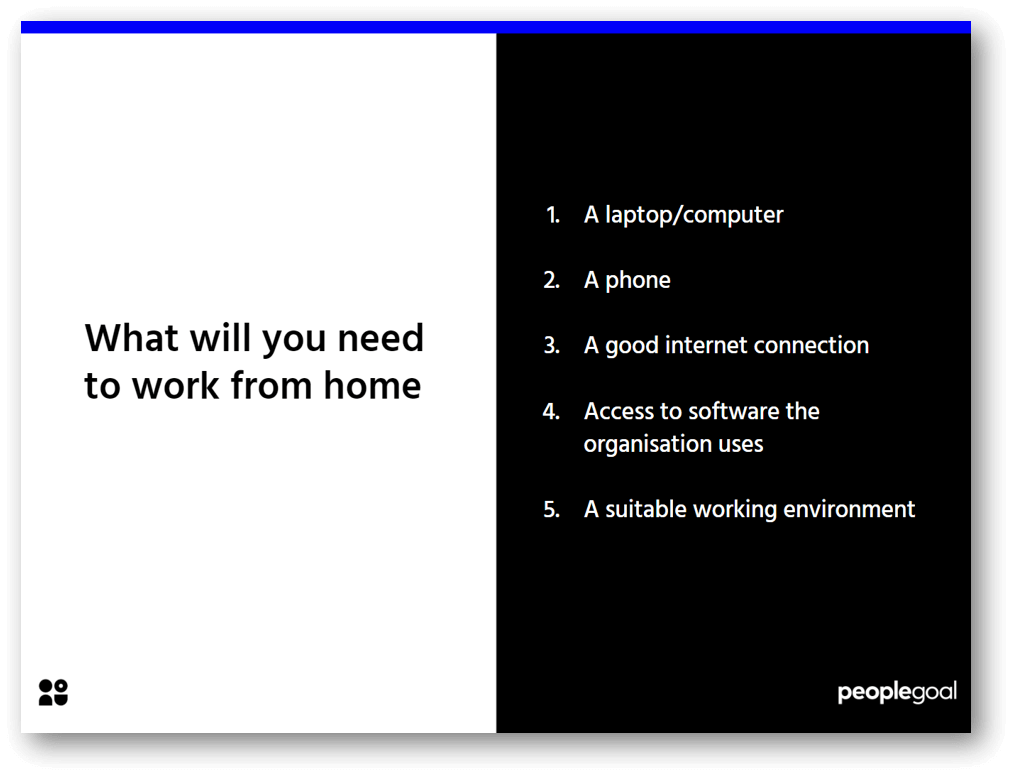 What will you need to work from home

1. A laptop/computer

2. A phone

3. A good internet connection

4. Access to software the organisation uses

5. A suitable working environment

peoplegoal